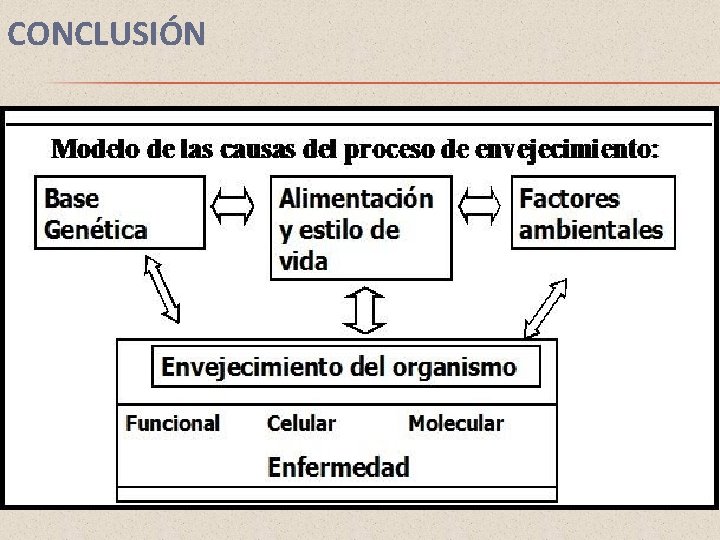 CONCLUSIÓN

Modelo de las causas del proceso de envejecimiento:

Base Genética

Alimentación y estilo de vida

Factores ambientales

Envejecimiento del organismo

Funcional

Celular

Molecular

Enfermedad